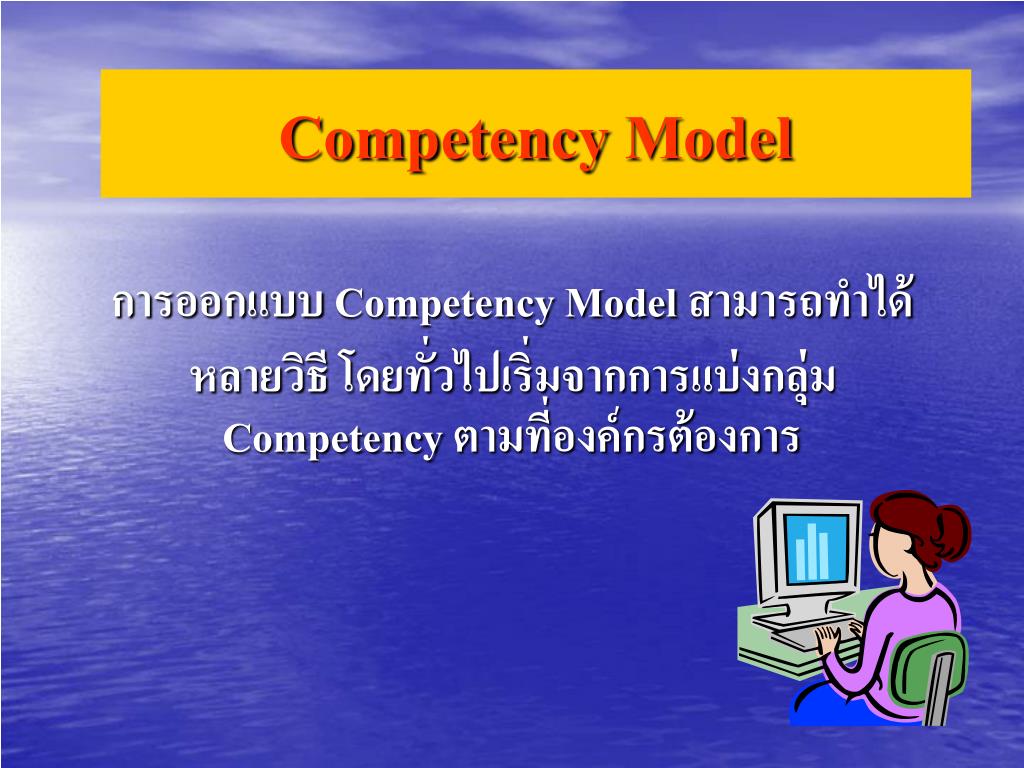 Competency Model

การออกแบบ Competency Model สามารถทำได้หลายวิธี โดยทั่วไปเริ่มจากการแบ่งกลุ่ม Competency ตามที่องค์กรต้องการ